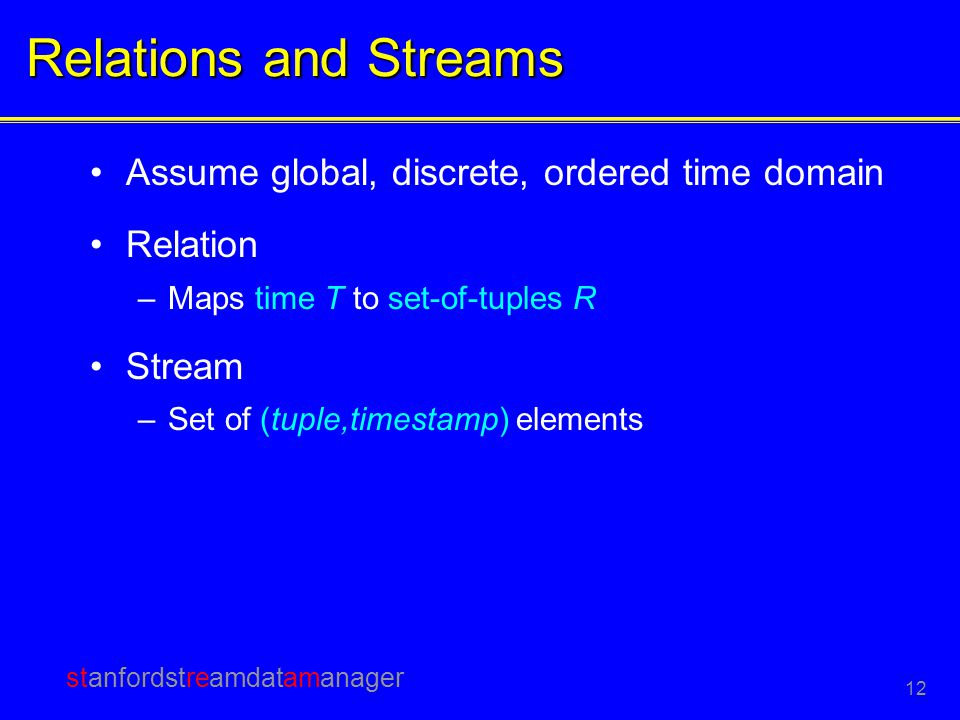 Relations and Streams

• Assume global, discrete, ordered time domain

• Relation
– Maps time T to set-of-tuples R

• Stream
– Set of (tuple,timestamp) elements

stanfordstreamdatamanager

12